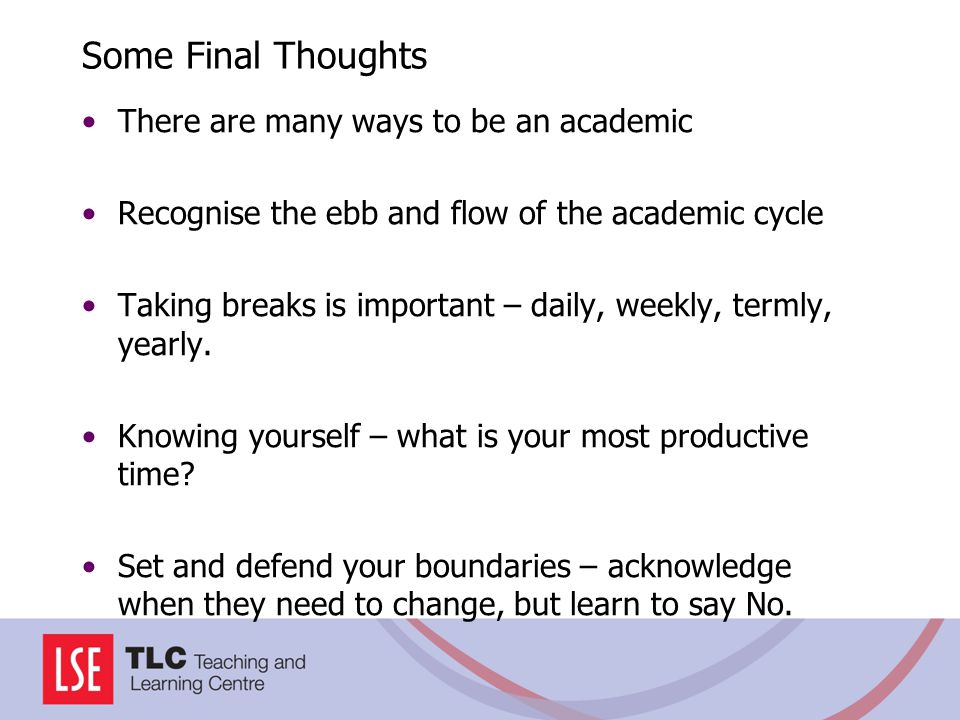 Some Final Thoughts

• There are many ways to be an academic

• Recognise the ebb and flow of the academic cycle

• Taking breaks is important – daily, weekly, termly, yearly.

• Knowing yourself – what is your most productive time?

• Set and defend your boundaries – acknowledge when they need to change, but learn to say No.

LSE

TLC Teaching and Learning Centre